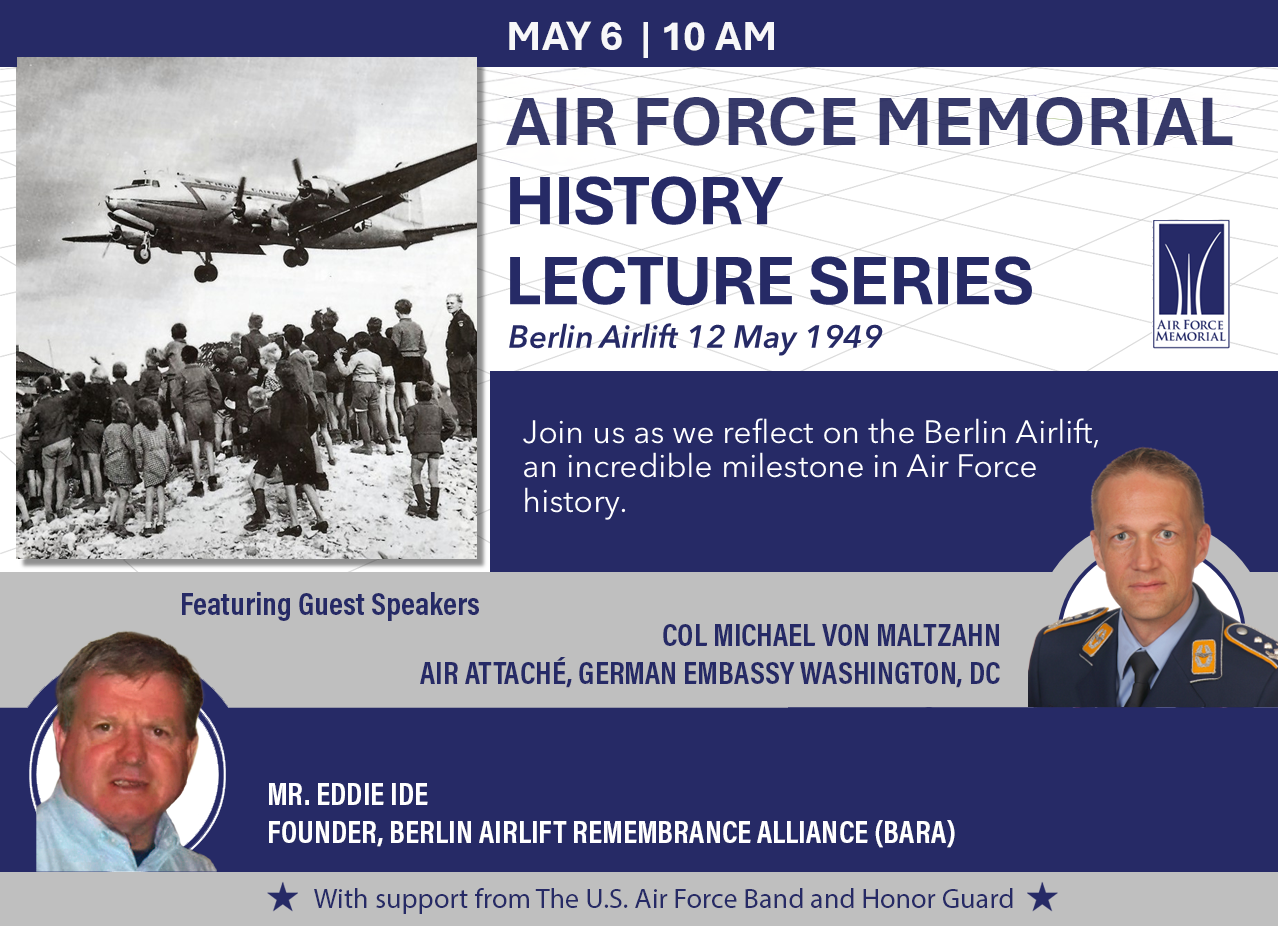 MAY 6 | 10 AM

AIR FORCE MEMORIAL HISTORY LECTURE SERIES

Berlin Airlift 12 May 1949

AIR FORCE MEMORIAL

Join us as we reflect on the Berlin Airlift, an incredible milestone in Air Force history.

Featuring Guest Speakers

COL MICHAEL VON MALTZAHN
AIR ATTACHÉ, GERMAN EMBASSY WASHINGTON, DC

MR. EDDIE IDE
FOUNDER, BERLIN AIRLIFT REMEMBRANCE ALLIANCE (BARA)

★ With support from The U.S. Air Force Band and Honor Guard ★